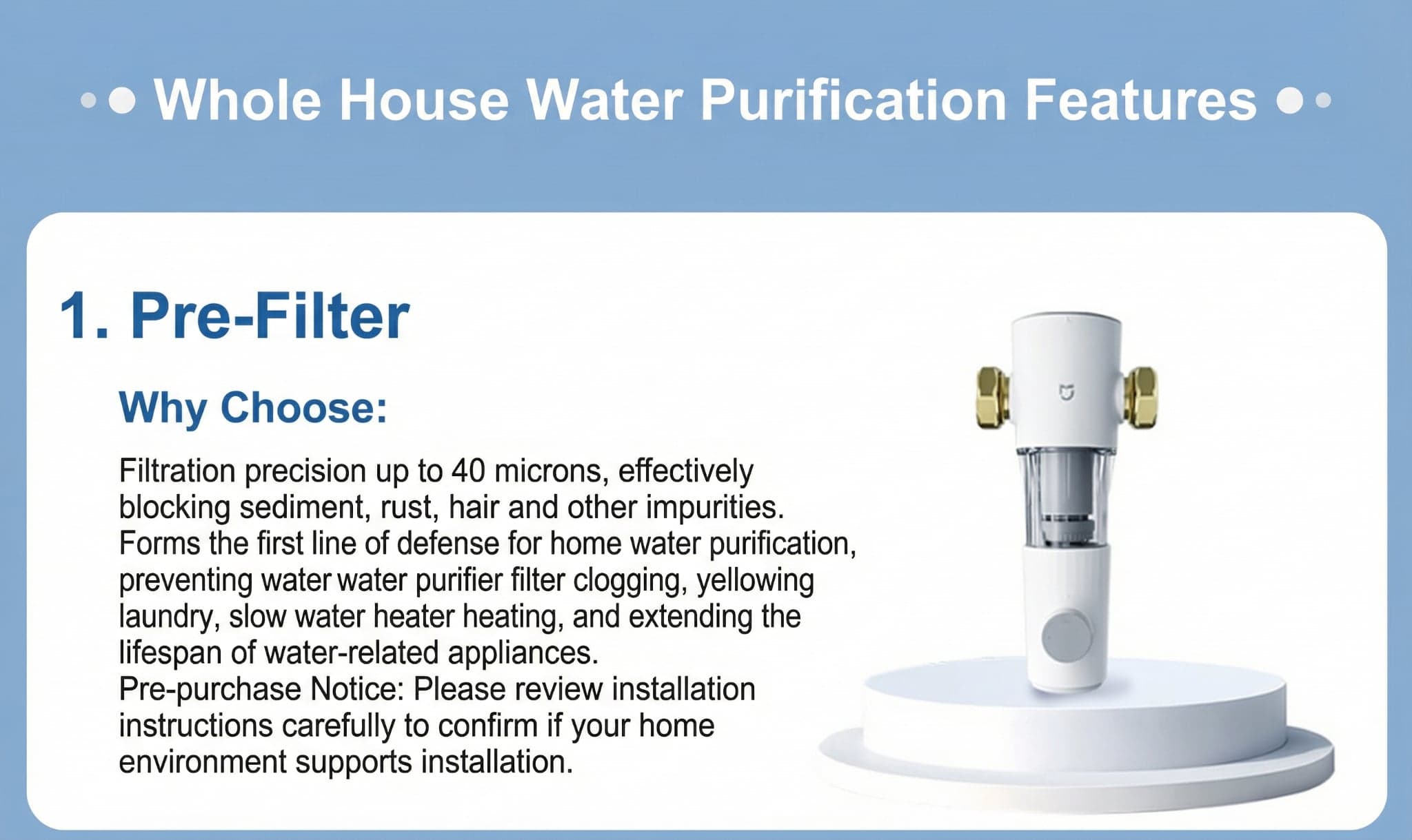 Whole House Water Purification Features

1. Pre-Filter

Why Choose:

Filtration precision up to 40 microns, effectively blocking sediment, rust, hair and other impurities. Forms the first line of defense for home water purification, preventing water water purifier filter clogging, yellowing laundry, slow water heater heating, and extending the lifespan of water-related appliances.
Pre-purchase Notice: Please review installation instructions carefully to confirm if your home environment supports installation.